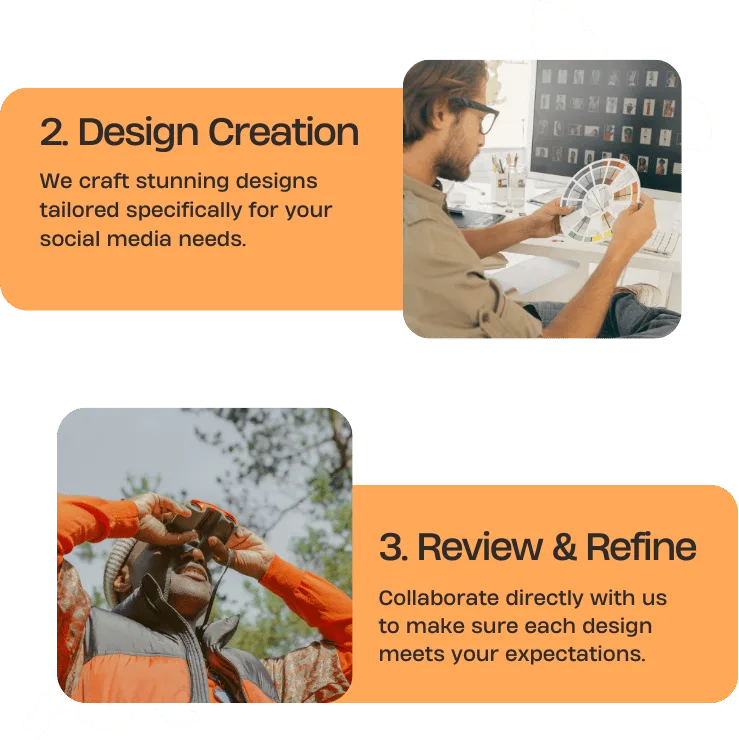 2. Design Creation

We craft stunning designs tailored specifically for your social media needs.

3. Review & Refine

Collaborate directly with us to make sure each design meets your expectations.